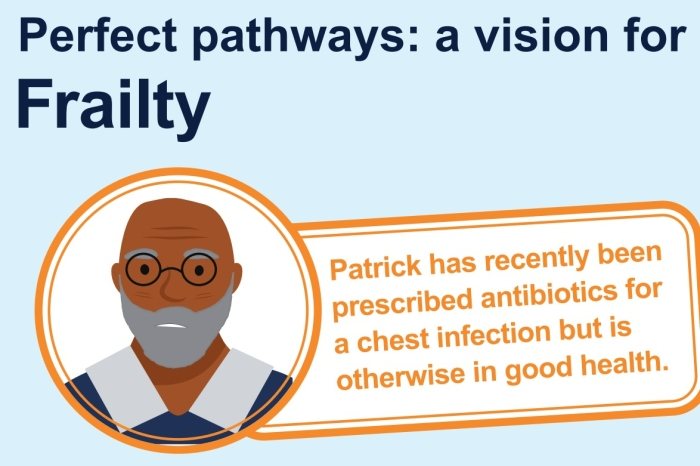 Perfect pathways: a vision for
Frailty

Patrick has recently been prescribed antibiotics for a chest infection but is otherwise in good health.